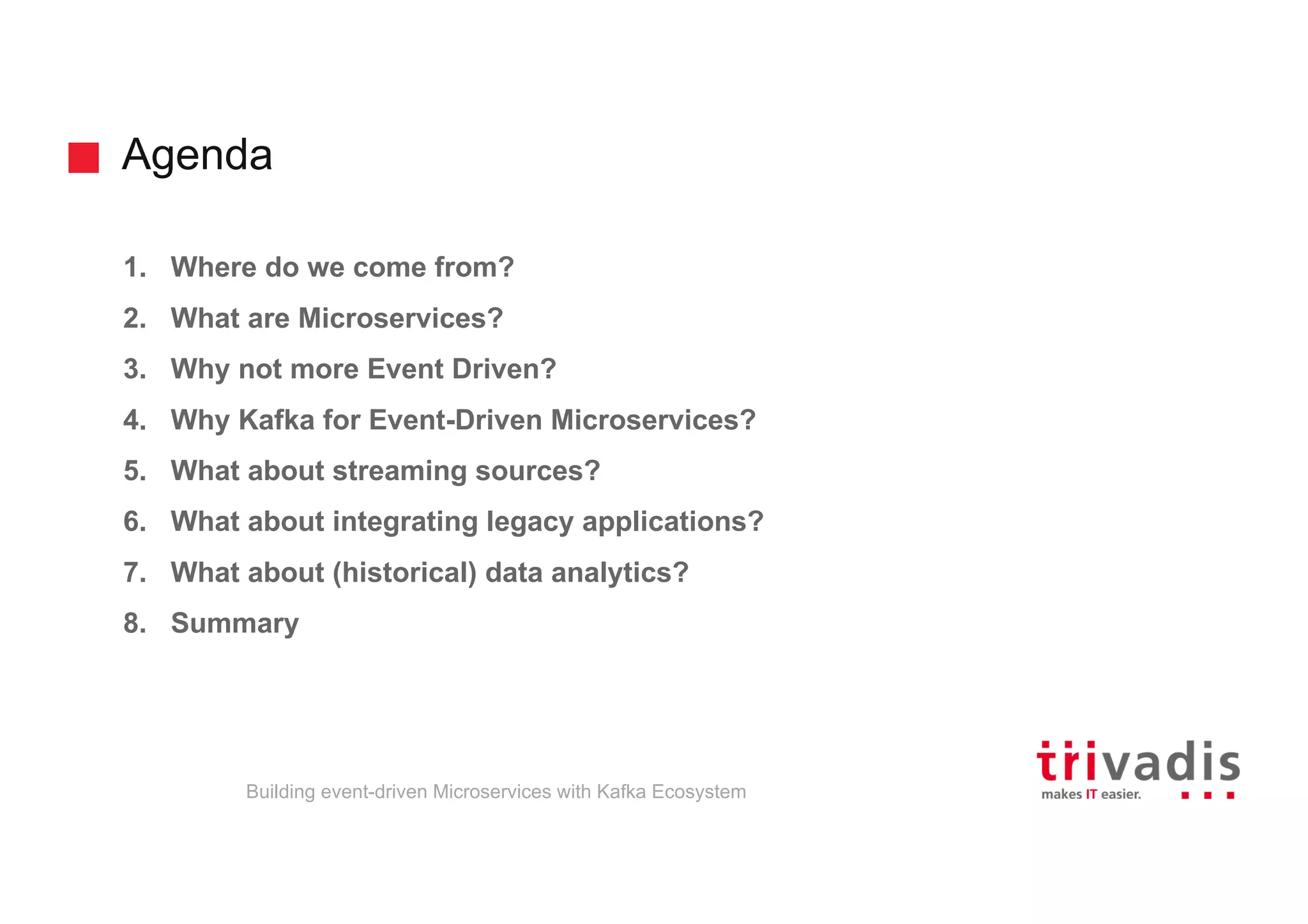 Agenda

1. Where do we come from?
2. What are Microservices?
3. Why not more Event Driven?
4. Why Kafka for Event-Driven Microservices?
5. What about streaming sources?
6. What about integrating legacy applications?
7. What about (historical) data analytics?
8. Summary

Building event-driven Microservices with Kafka Ecosystem

trivadis
makes IT easier.